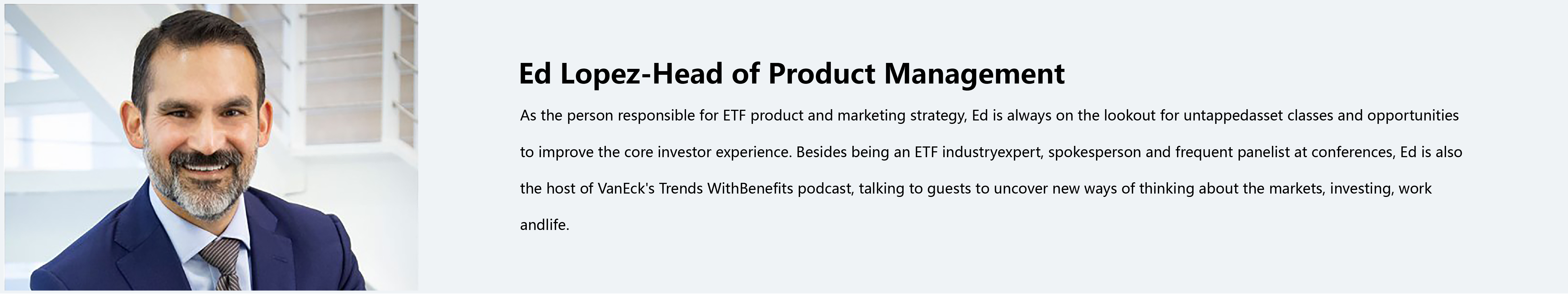 Ed Lopez-Head of Product Management

As the person responsible for ETF product and marketing strategy, Ed is always on the lookout for untappedasset classes and opportunities to improve the core investor experience. Besides being an ETF industryexpert, spokesperson and frequent panelist at conferences, Ed is also the host of VanEck's Trends WithBenefits podcast, talking to guests to uncover new ways of thinking about the markets, investing, work andlife.